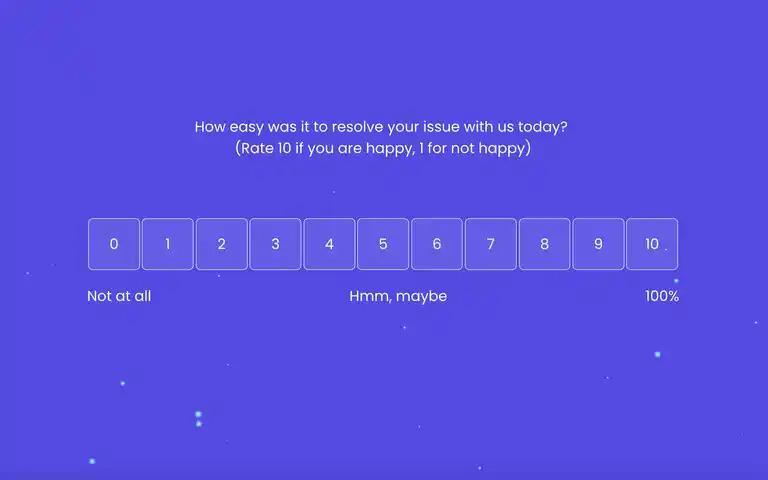 How easy was it to resolve your issue with us today?
(Rate 10 if you are happy, 1 for not happy)

0 1 2 3 4 5 6 7 8 9 10

Not at all
Hmm, maybe
100%